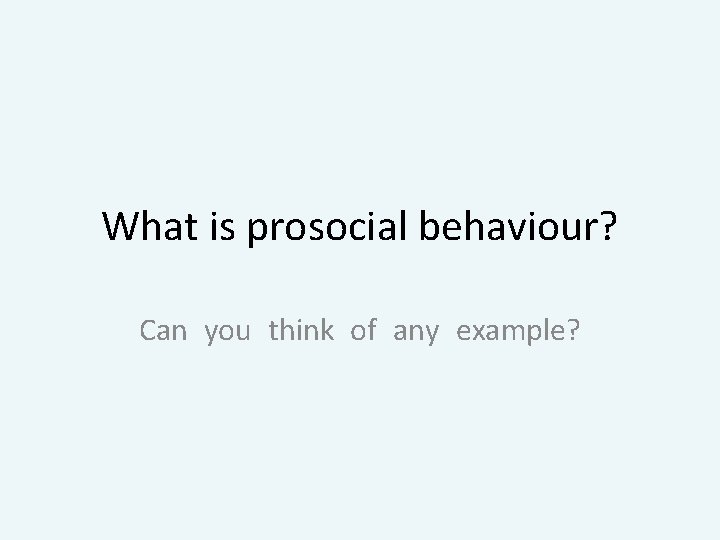 What is prosocial behaviour?

Can you think of any example?